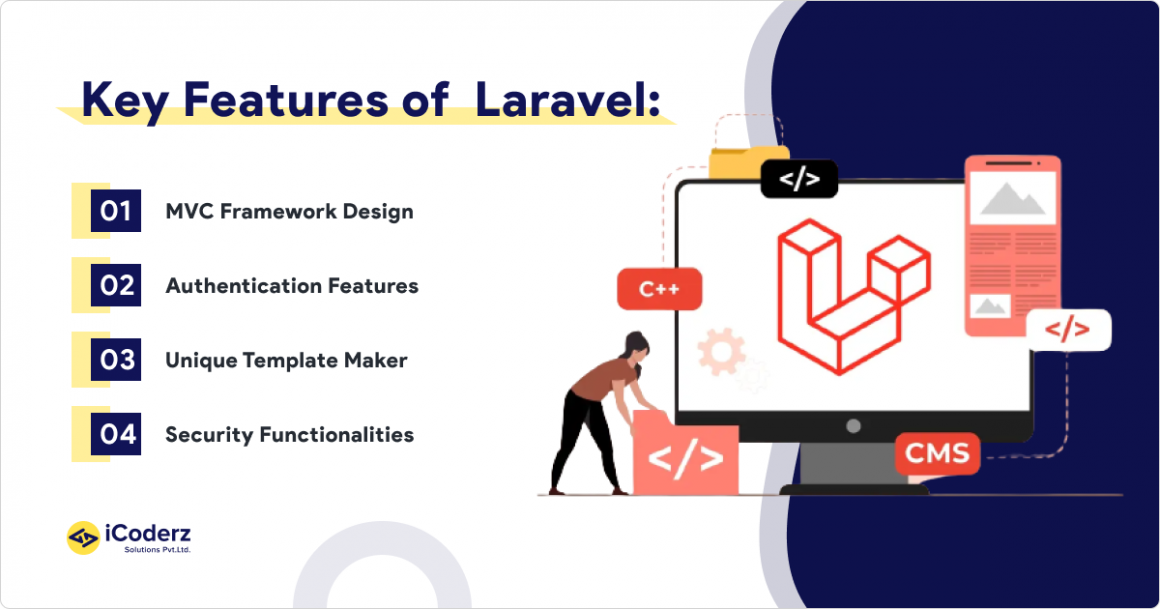 Key Features of Laravel:

01 MVC Framework Design

02 Authentication Features

03 Unique Template Maker

04 Security Functionalities

</>

C++

</>

</>

CMS

iCoderz Solutions Pvt.Ltd.